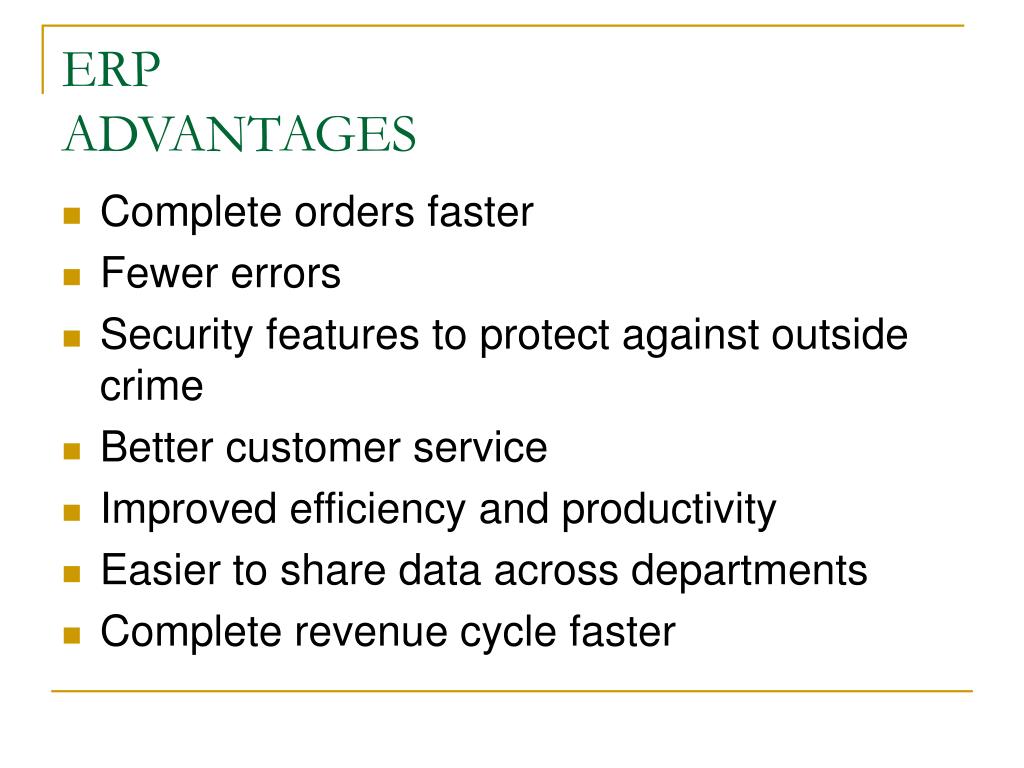 ERP
ADVANTAGES

- Complete orders faster
- Fewer errors
- Security features to protect against outside crime
- Better customer service
- Improved efficiency and productivity
- Easier to share data across departments
- Complete revenue cycle faster